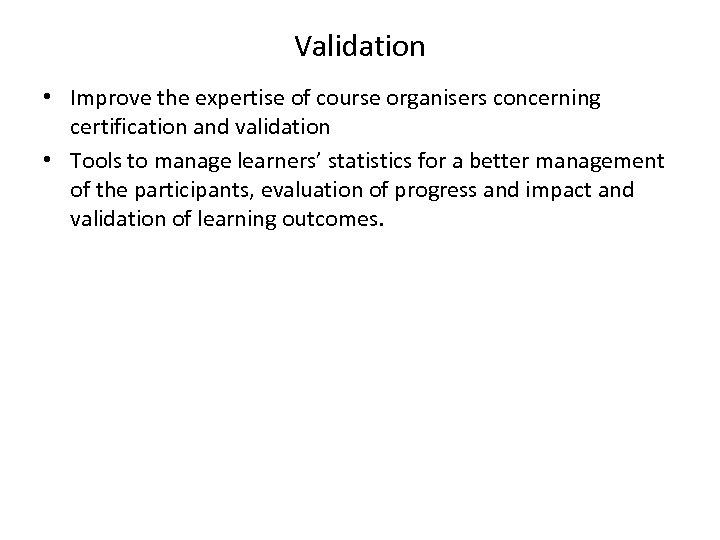 Validation

• Improve the expertise of course organisers concerning certification and validation
• Tools to manage learners’ statistics for a better management of the participants, evaluation of progress and impact and validation of learning outcomes.